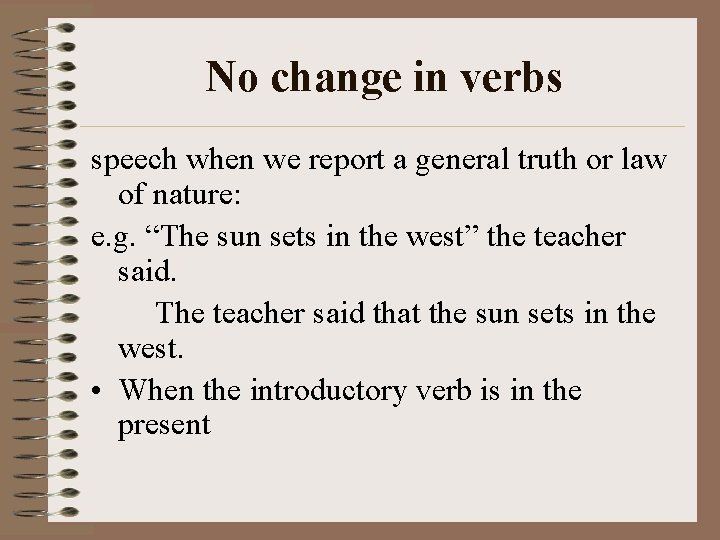 No change in verbs

speech when we report a general truth or law of nature:

e.g. “The sun sets in the west” the teacher said.

The teacher said that the sun sets in the west.

• When the introductory verb is in the present